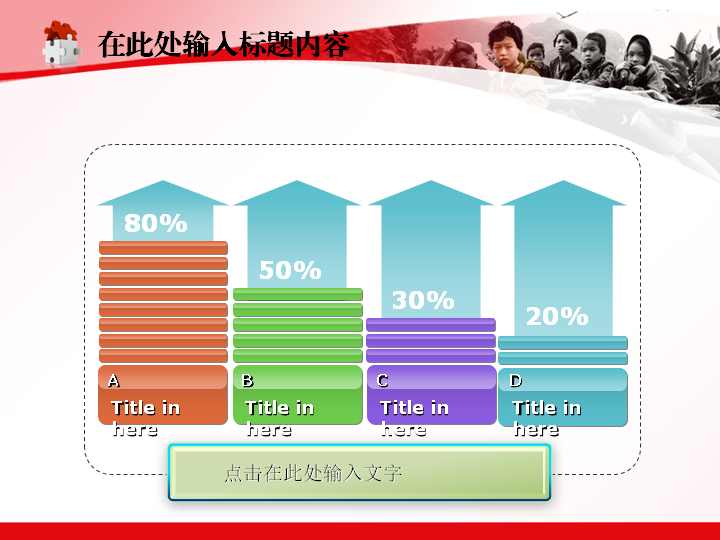 在此处输入标题内容

80%

50%

30%

20%

A
Title in here

B
Title in here

C
Title in here

D
Title in here

点击在此处输入文字